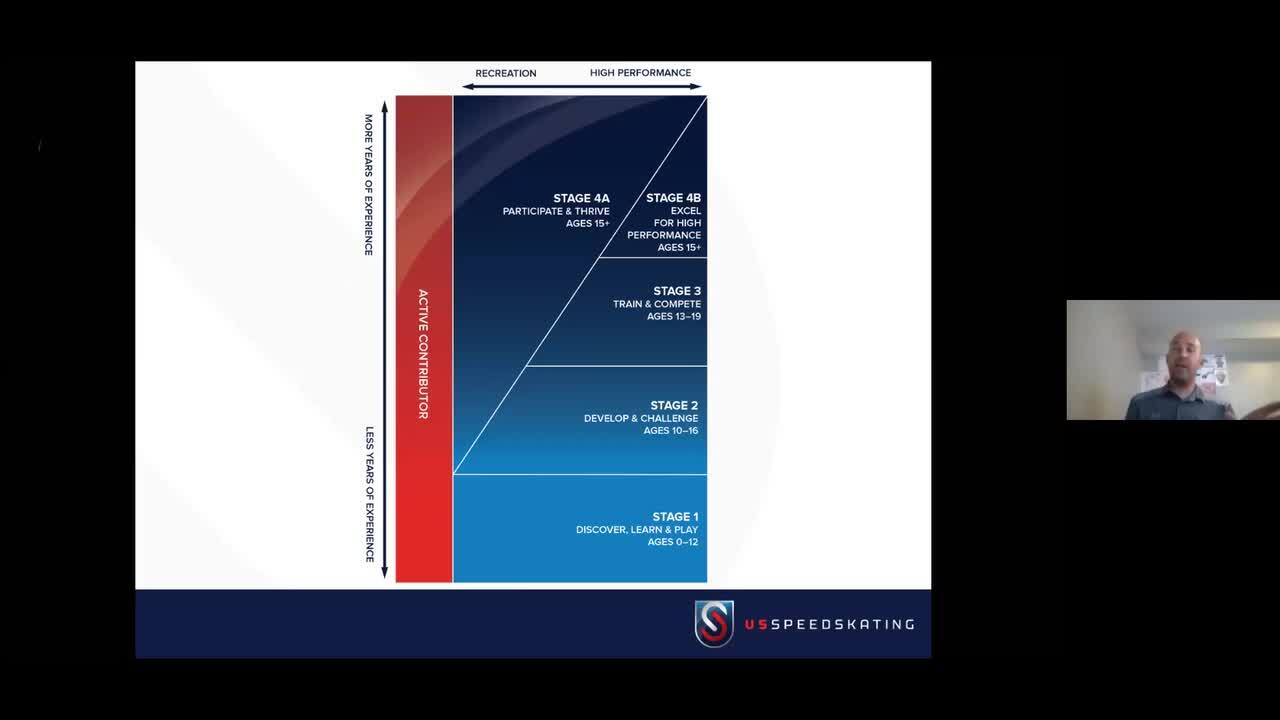 RECREATION
HIGH PERFORMANCE

MORE YEARS OF EXPERIENCE

LESS YEARS OF EXPERIENCE

ACTIVE CONTRIBUTOR

STAGE 4A
PARTICIPATE & THRIVE
AGES 15+

STAGE 4B
EXCEL
FOR HIGH
PERFORMANCE
AGES 15+

STAGE 3
TRAIN & COMPETE
AGES 13–19

STAGE 2
DEVELOP & CHALLENGE
AGES 10–16

STAGE 1
DISCOVER, LEARN & PLAY
AGES 0–12

US SPEEDSKATING